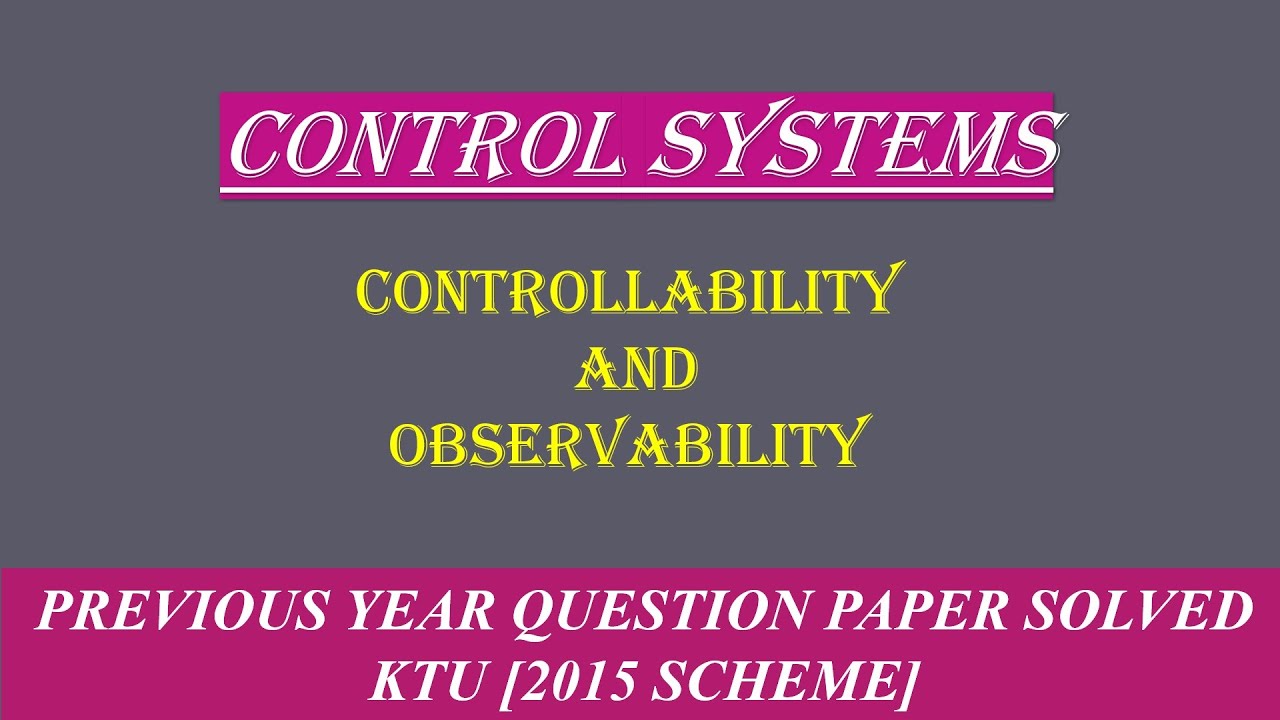 CONTROL SYSTEMS

CONTROLLABILITY
AND
OBSERVABILITY

PREVIOUS YEAR QUESTION PAPER SOLVED
KTU [2015 SCHEME]